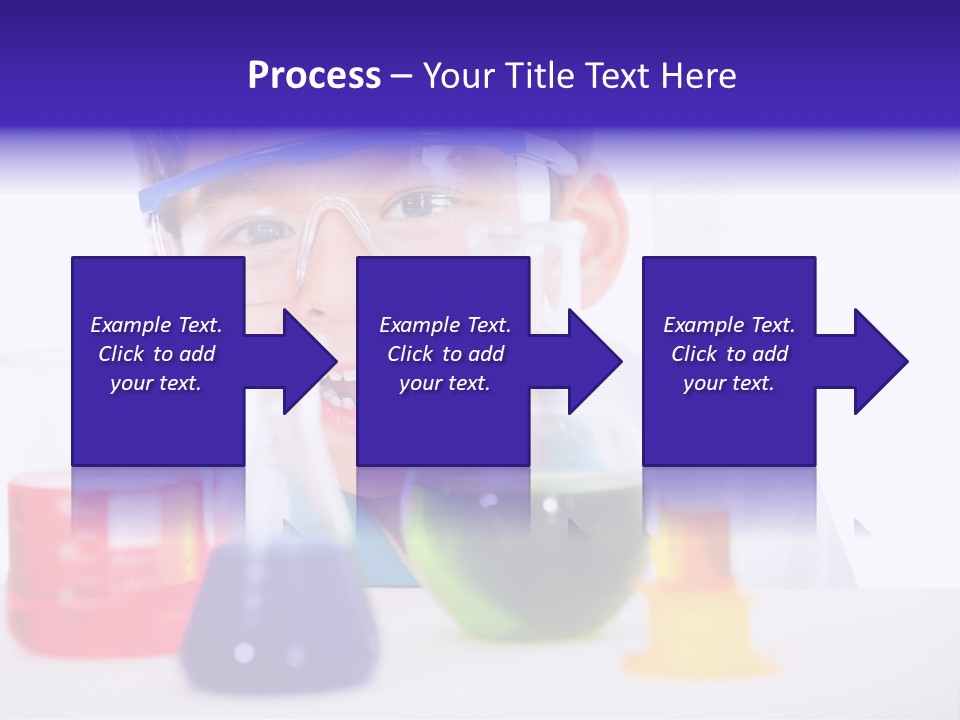 Process – Your Title Text Here

Example Text. Click to add your text.

Example Text. Click to add your text.

Example Text. Click to add your text.